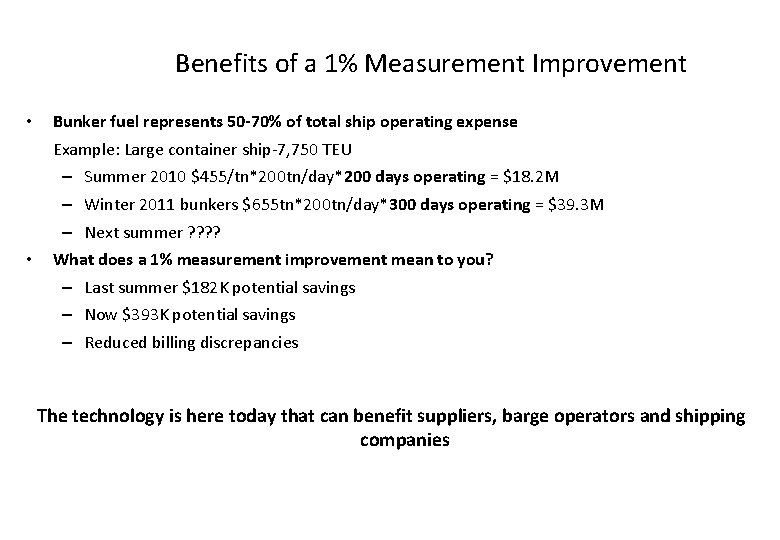 Benefits of a 1% Measurement Improvement

• Bunker fuel represents 50-70% of total ship operating expense

Example: Large container ship-7,750 TEU

– Summer 2010 \$455/tn*200tn/day*200 days operating = \$18.2M

– Winter 2011 bunkers \$655tn*200tn/day*300 days operating = \$39.3M

– Next summer ????

• What does a 1% measurement improvement mean to you?

– Last summer \$182K potential savings

– Now \$393K potential savings

– Reduced billing discrepancies

The technology is here today that can benefit suppliers, barge operators and shipping companies